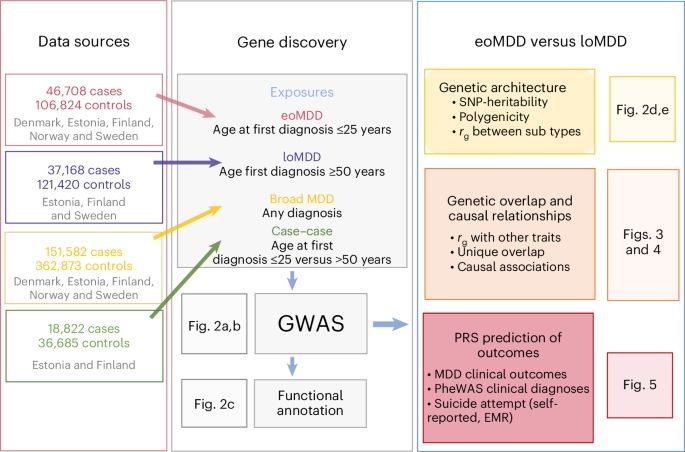 Data sources

46,708 cases
106,824 controls
Denmark, Estonia, Finland, Norway and Sweden

37,168 cases
121,420 controls
Estonia, Finland and Sweden

151,582 cases
362,873 controls
Denmark, Estonia, Finland, Norway and Sweden

18,822 cases
36,685 controls
Estonia and Finland

Gene discovery

Exposures
eoMDD
Age at first diagnosis ≤25 years
loMDD
Age first diagnosis ≥50 years
Broad MDD
Any diagnosis
Case–case
Age at first diagnosis ≤25 versus >50 years

Fig. 2a,b
GWAS

Fig. 2c
Functional annotation

eoMDD versus loMDD

Genetic architecture
• SNP-heritability
• Polygenicity
• $r_g$ between sub types

Fig. 2d,e

Genetic overlap and causal relationships
• $r_g$ with other traits
• Unique overlap
• Causal associations

Figs. 3 and 4

PRS prediction of outcomes
• MDD clinical outcomes
• PheWAS clinical diagnoses
• Suicide attempt (self-reported, EMR)

Fig. 5